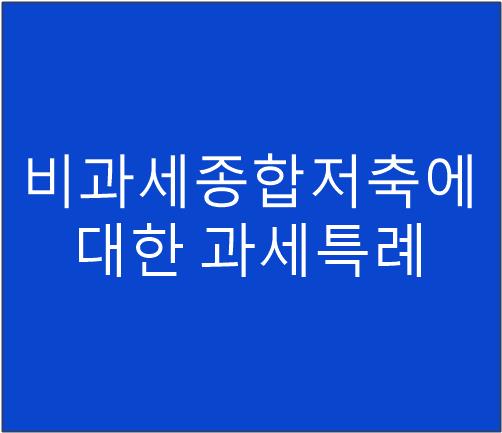 비과세종합저축에 대한 과세특례